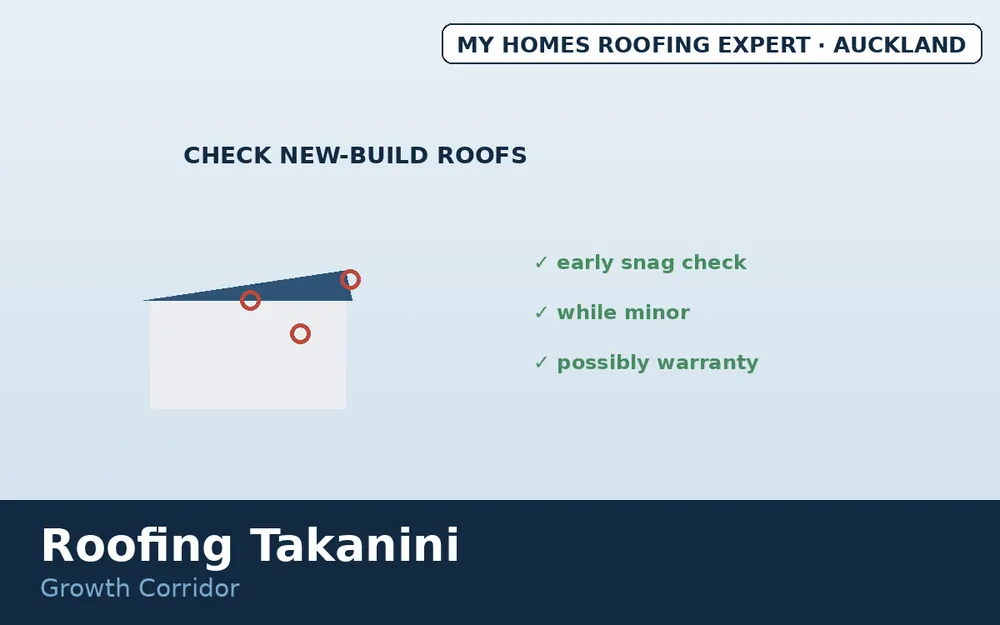 MY HOMES ROOFING EXPERT · AUCKLAND

CHECK NEW-BUILD ROOFS

✓ early snag check

✓ while minor

✓ possibly warranty

Roofing Takanini

Growth Corridor